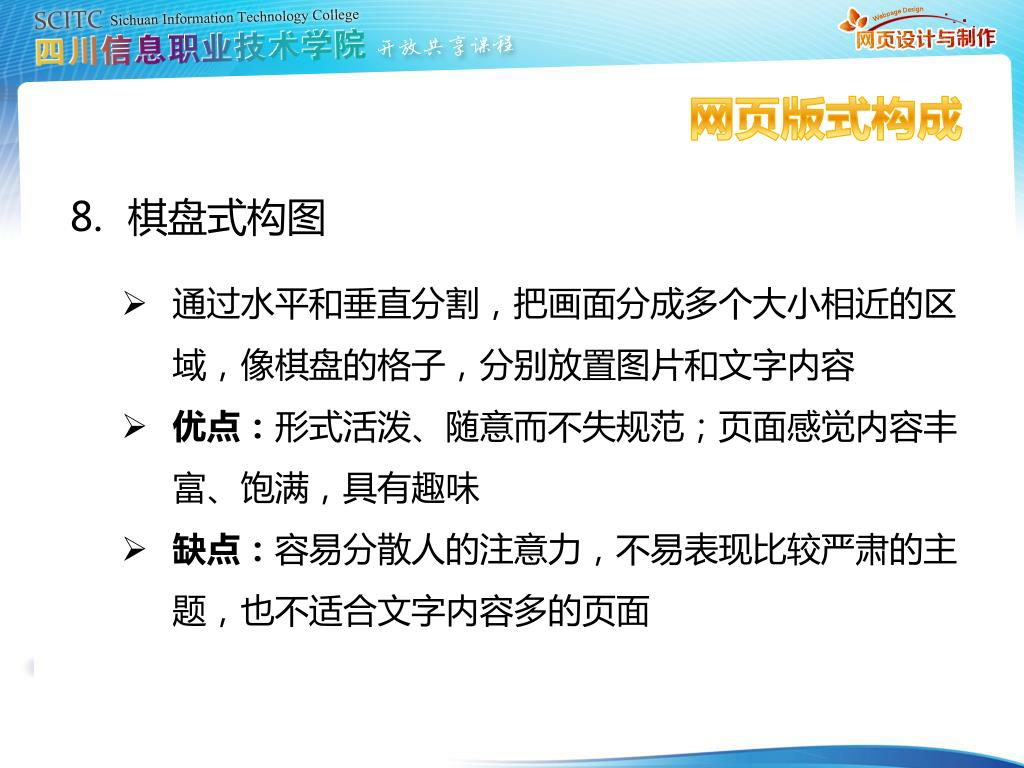 SCITC Sichuan Information Technology College
四川信息职业技术学院 开放共享课程

Webpage Design
网页设计与制作

网页版式构成

8. 棋盘式构图

➢ 通过水平和垂直分割，把画面分成多个大小相近的区域，像棋盘的格子，分别放置图片和文字内容

➢ 优点：形式活泼、随意而不失规范；页面感觉内容丰富、饱满，具有趣味

➢ 缺点：容易分散人的注意力，不易表现比较严肃的主题，也不适合文字内容多的页面